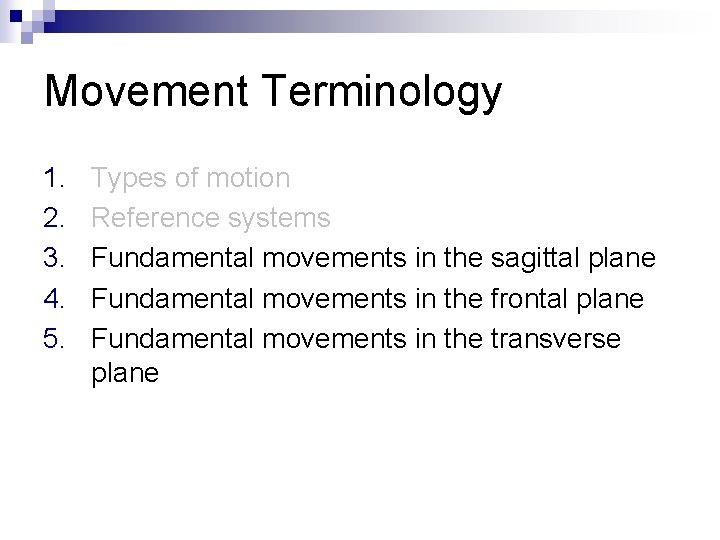 Movement Terminology

1. Types of motion
2. Reference systems
3. Fundamental movements in the sagittal plane
4. Fundamental movements in the frontal plane
5. Fundamental movements in the transverse plane